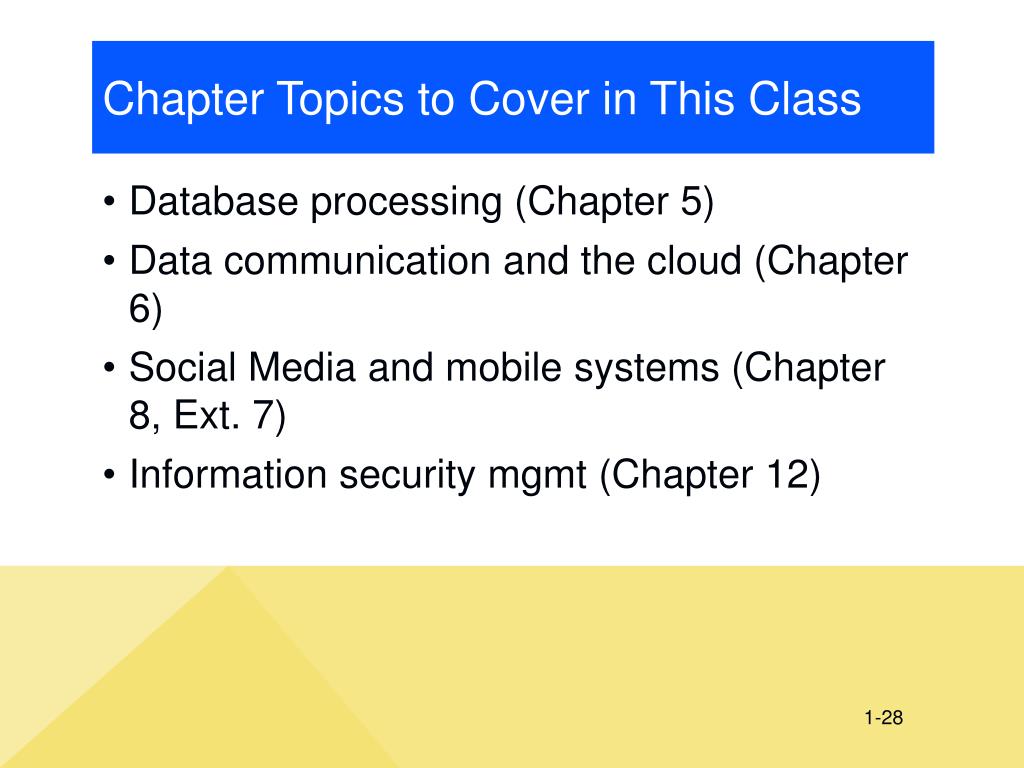 Chapter Topics to Cover in This Class

• Database processing (Chapter 5)
• Data communication and the cloud (Chapter 6)
• Social Media and mobile systems (Chapter 8, Ext. 7)
• Information security mgmt (Chapter 12)

1-28